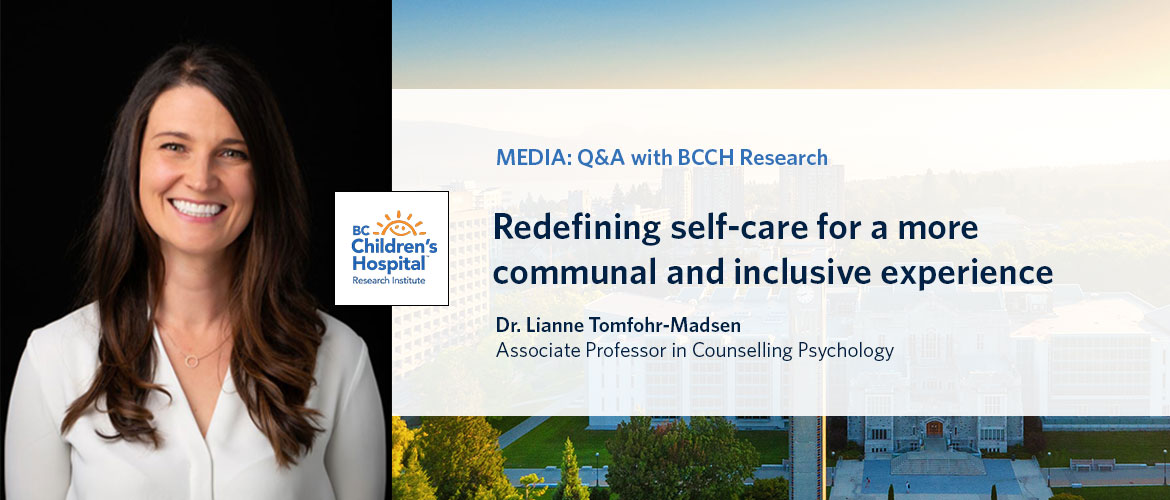 BC Children's Hospital
Research Institute

MEDIA: Q&A with BCCH Research

Redefining self-care for a more communal and inclusive experience

Dr. Lianne Tomfohr-Madsen
Associate Professor in Counselling Psychology